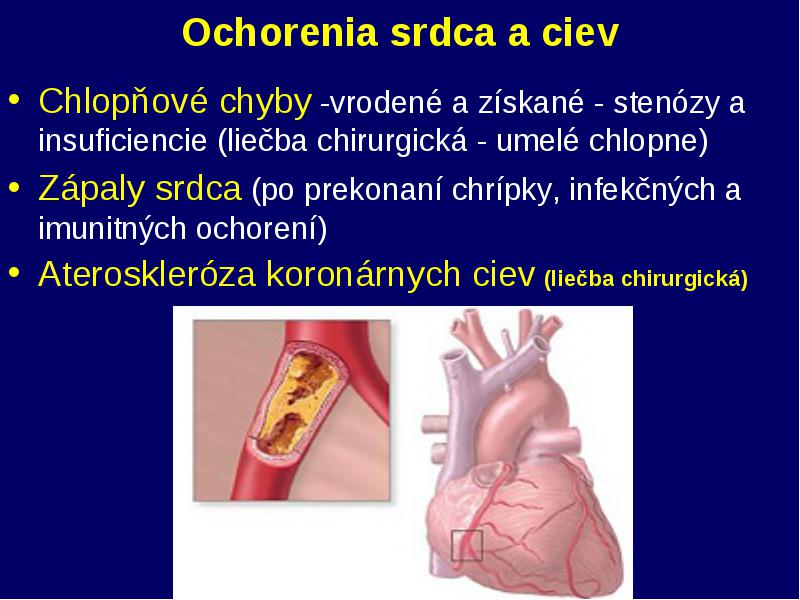 Ochorenia srdca a ciev

• Chlopňové chyby -vrodené a získané - stenózy a insuficiencie (liečba chirurgická - umelé chlopne)

• Zápaly srdca (po prekonaní chrípky, infekčných a imunitných ochorení)

• Ateroskleróza koronárnych ciev (liečba chirurgická)